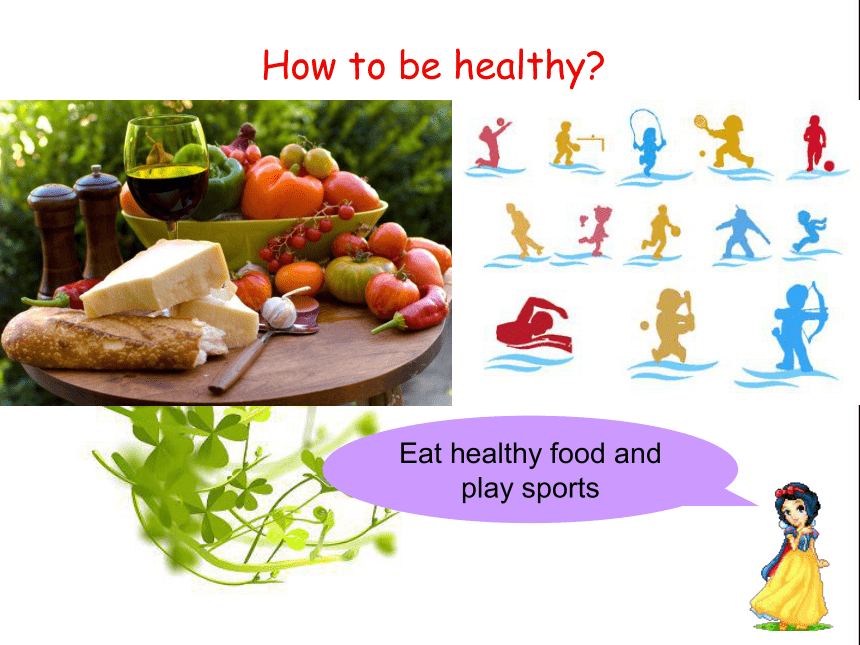 How to be healthy?

Eat healthy food and play sports